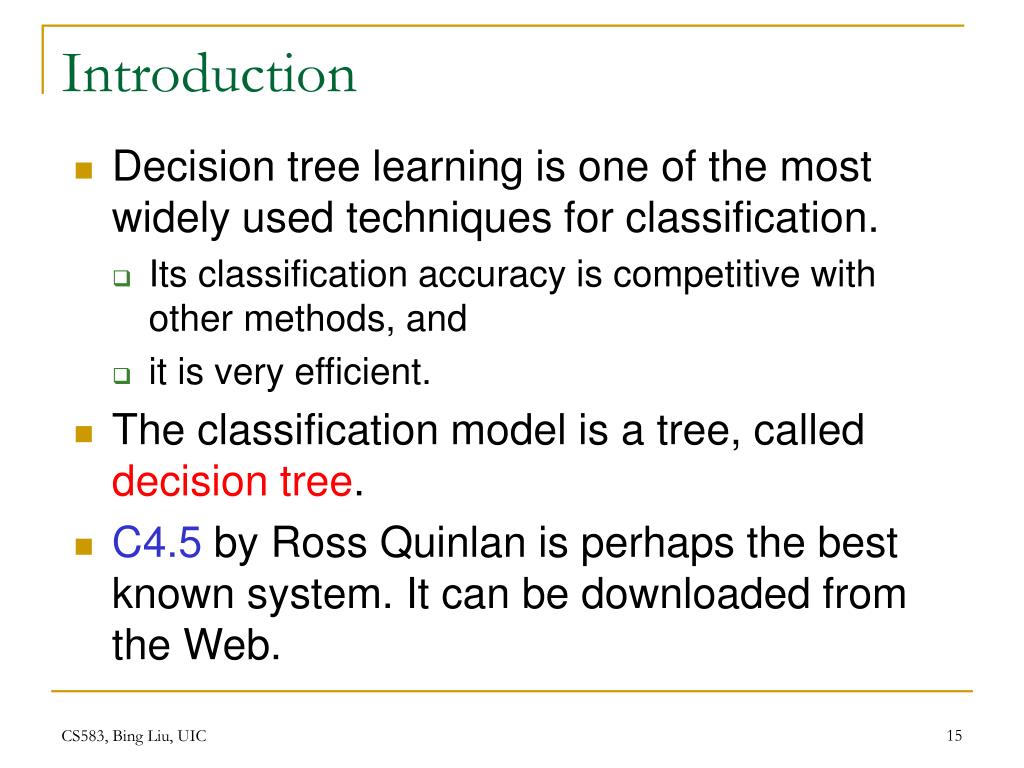 Introduction

Decision tree learning is one of the most widely used techniques for classification.

Its classification accuracy is competitive with other methods, and

it is very efficient.

The classification model is a tree, called decision tree.

C4.5 by Ross Quinlan is perhaps the best known system. It can be downloaded from the Web.

CS583, Bing Liu, UIC

15